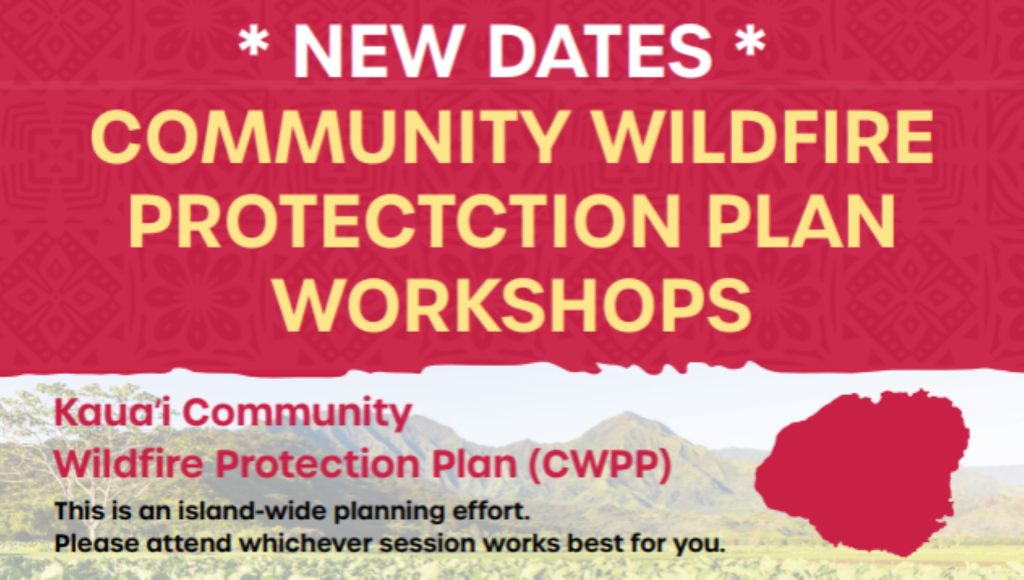 * NEW DATES *
COMMUNITY WILDFIRE PROTECTCTION PLAN WORKSHOPS

Kaua'i Community Wildfire Protection Plan (CWPP)
This is an island-wide planning effort.
Please attend whichever session works best for you.